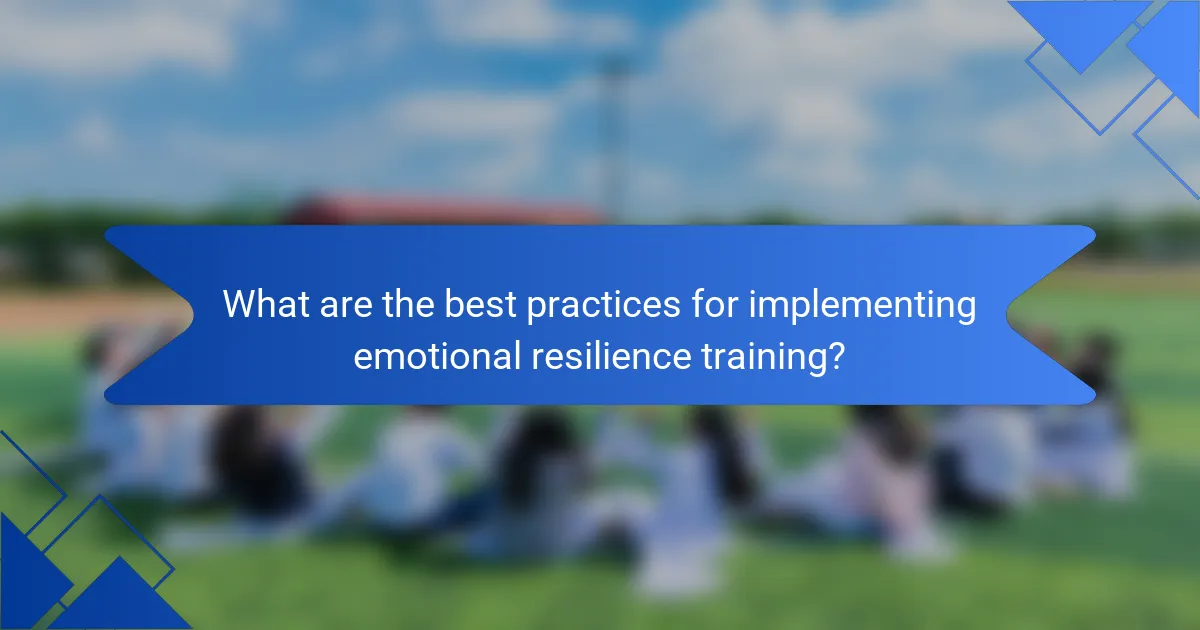 What are the best practices for implementing emotional resilience training?